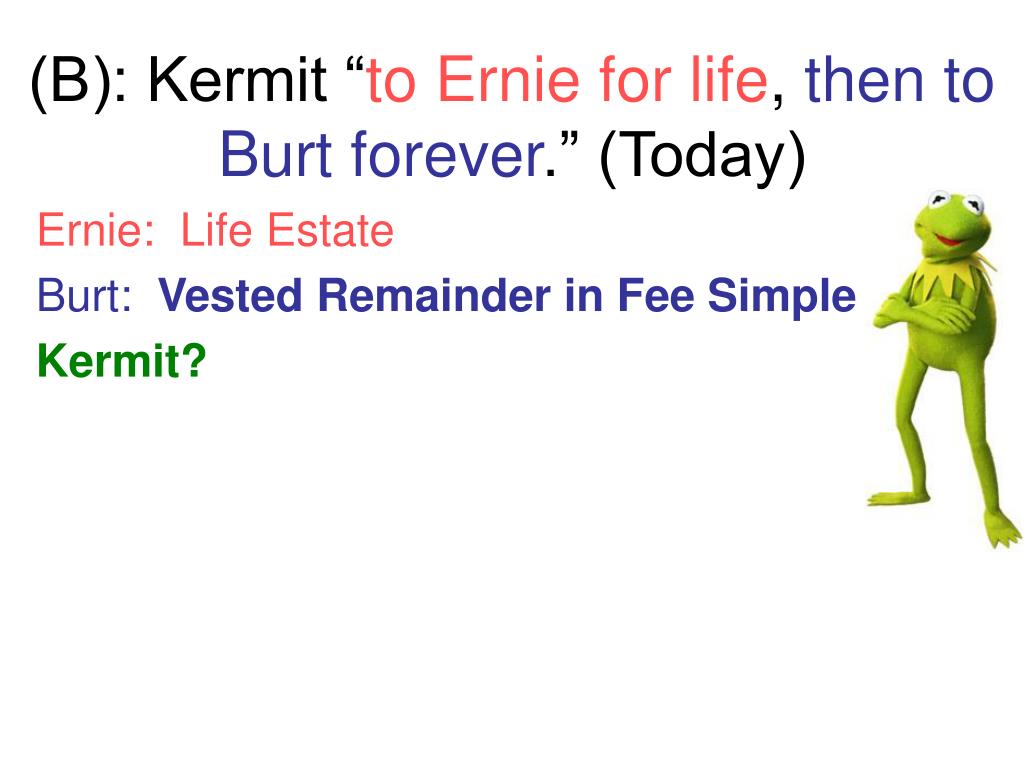 (B): Kermit “to Ernie for life, then to Burt forever.” (Today)

Ernie: Life Estate

Burt: Vested Remainder in Fee Simple

Kermit?